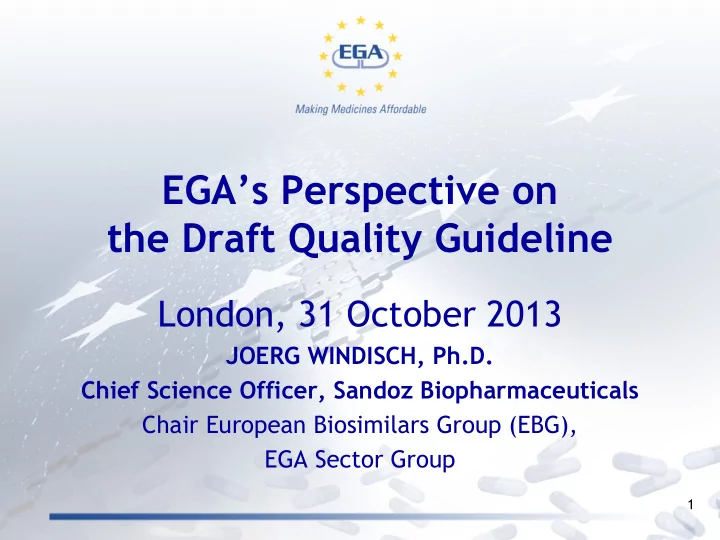 EGA

Making Medicines Affordable

EGA’s Perspective on the Draft Quality Guideline

London, 31 October 2013

JOERG WINDISCH, Ph.D.

Chief Science Officer, Sandoz Biopharmaceuticals

Chair European Biosimilars Group (EBG), EGA Sector Group

1